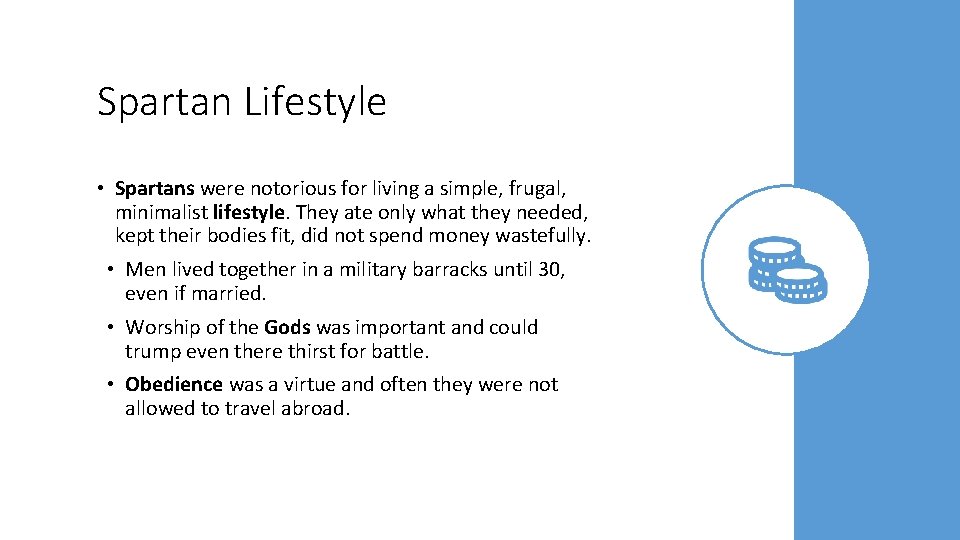 Spartan Lifestyle

• Spartans were notorious for living a simple, frugal, minimalist lifestyle. They ate only what they needed, kept their bodies fit, did not spend money wastefully.

• Men lived together in a military barracks until 30, even if married.

• Worship of the Gods was important and could trump even there thirst for battle.

• Obedience was a virtue and often they were not allowed to travel abroad.